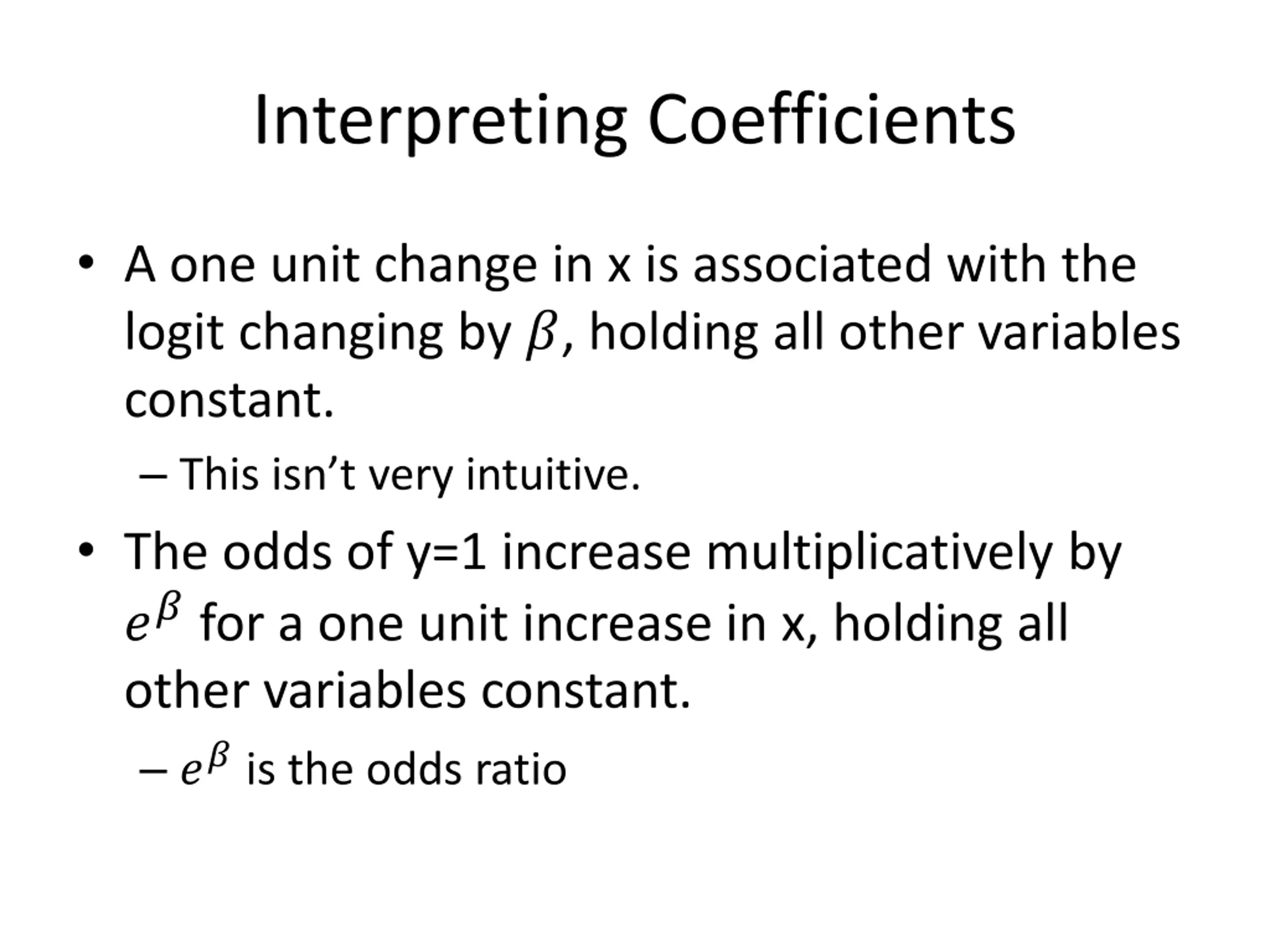 Interpreting Coefficients

• A one unit change in x is associated with the logit changing by $\beta$, holding all other variables constant.

– This isn’t very intuitive.

• The odds of y=1 increase multiplicatively by $e^{\beta}$ for a one unit increase in x, holding all other variables constant.

– $e^{\beta}$ is the odds ratio